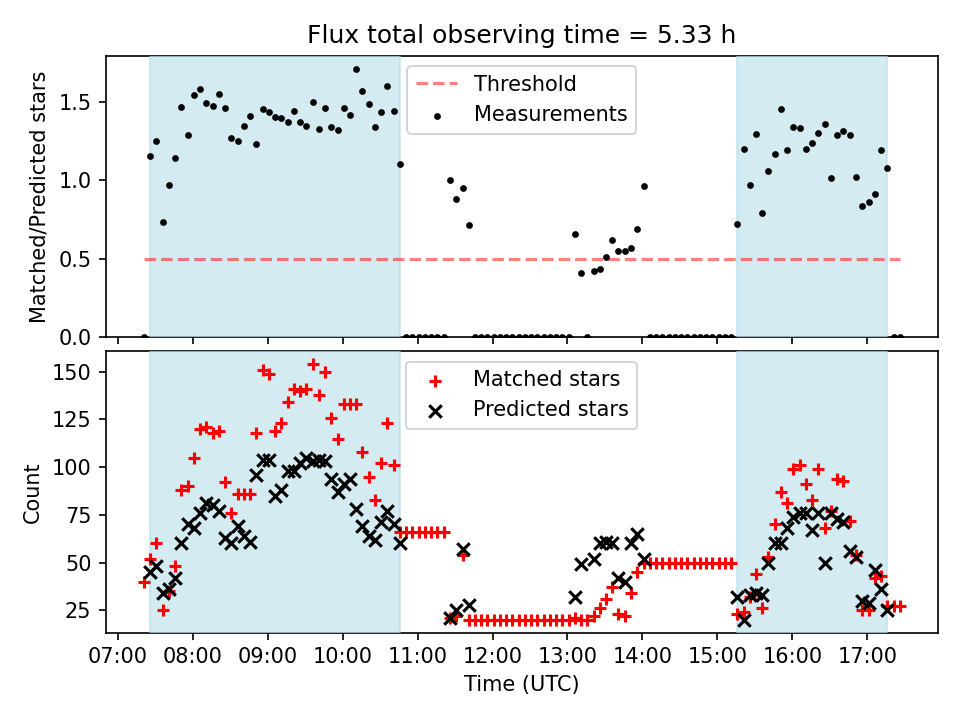 Flux total observing time = 5.33 h

Matched/Predicted stars

1.5
1.0
0.5
0.0

Threshold
Measurements

Count

150
125
100
75
50
25

Matched stars
Predicted stars

07:00 08:00 09:00 10:00 11:00 12:00 13:00 14:00 15:00 16:00 17:00

Time (UTC)